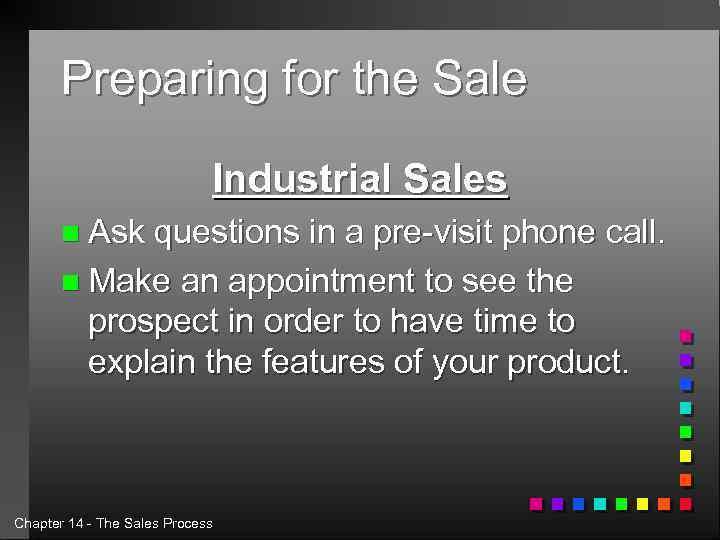 Preparing for the Sale

Industrial Sales

Ask questions in a pre-visit phone call.

Make an appointment to see the prospect in order to have time to explain the features of your product.

Chapter 14 - The Sales Process